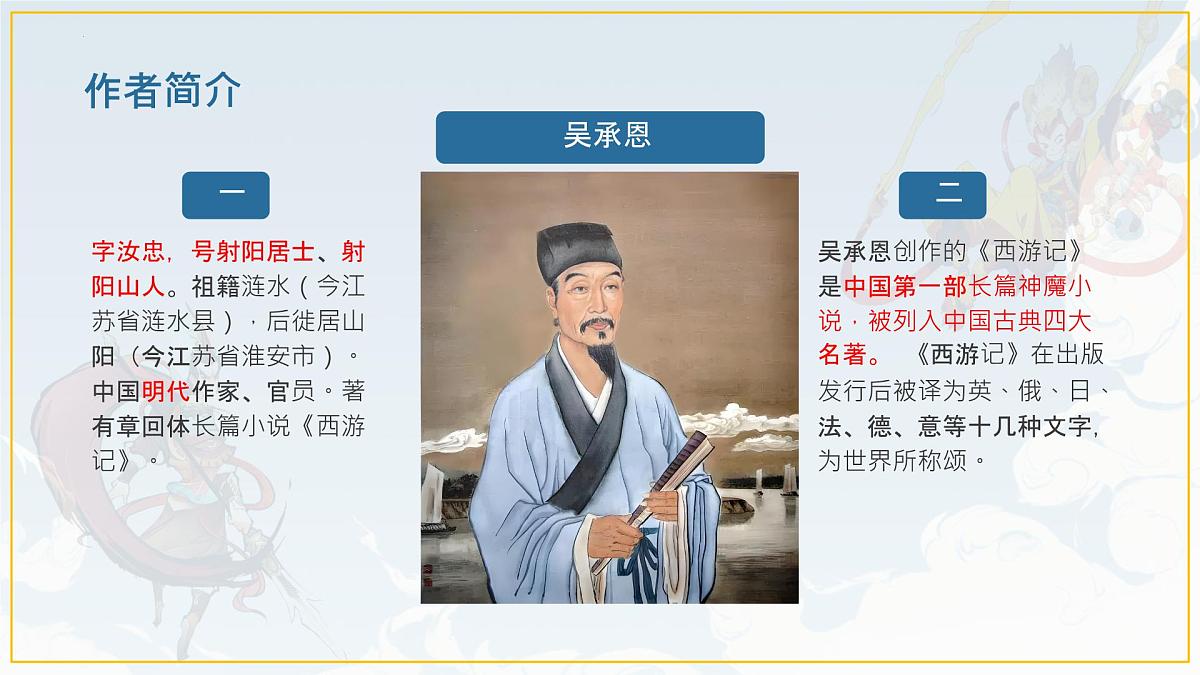 作者简介

吴承恩

一

字汝忠，号射阳居士、射阳山人。祖籍涟水（今江苏省涟水县），后徙居山阳（今江苏省淮安市）。中国明代作家、官员。著有章回体长篇小说《西游记》。

二

吴承恩创作的《西游记》是中国第一部长篇神魔小说，被列入中国古典四大名著。《西游记》在出版发行后被译为英、俄、日、法、德、意等十几种文字，为世界所称颂。